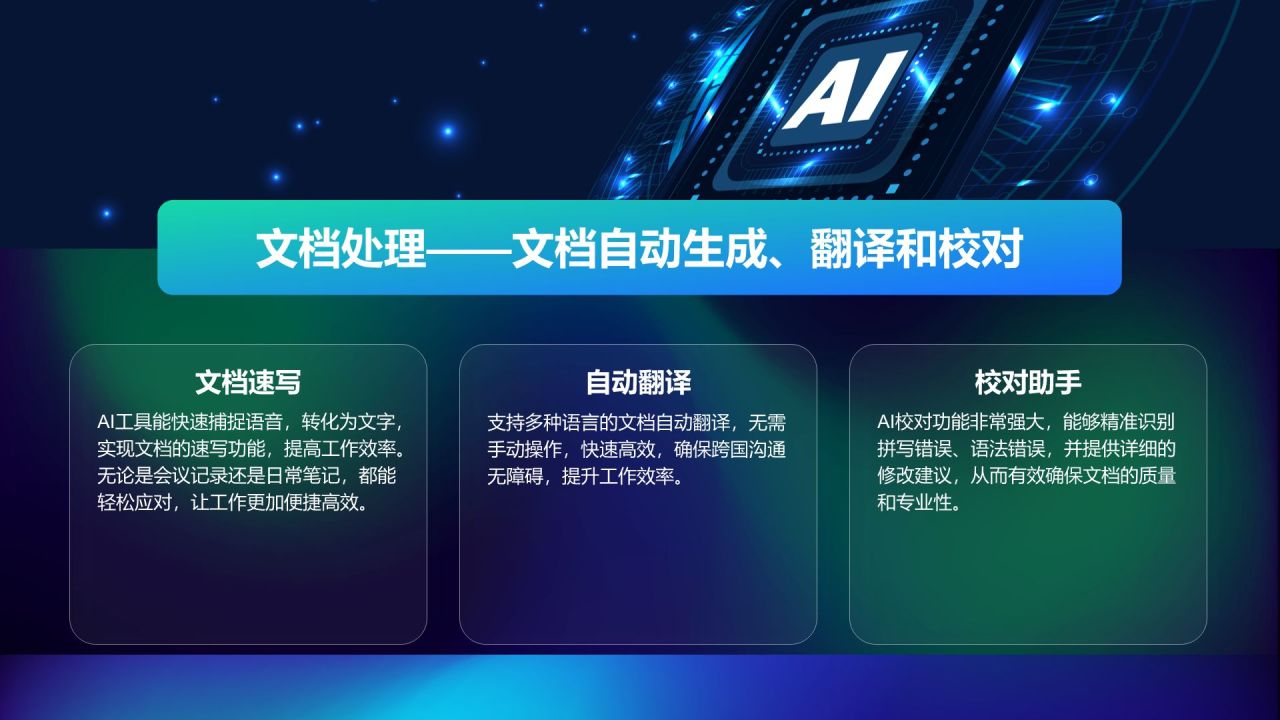 AI

文档处理——文档自动生成、翻译和校对

文档速写

AI工具能快速捕捉语音，转化为文字，实现文档的速写功能，提高工作效率。无论是会议记录还是日常笔记，都能轻松应对，让工作更加便捷高效。

自动翻译

支持多种语言的文档自动翻译，无需手动操作，快速高效，确保跨国沟通无障碍，提升工作效率。

校对助手

AI校对功能非常强大，能够精准识别拼写错误、语法错误，并提供详细的修改建议，从而有效确保文档的质量和专业性。